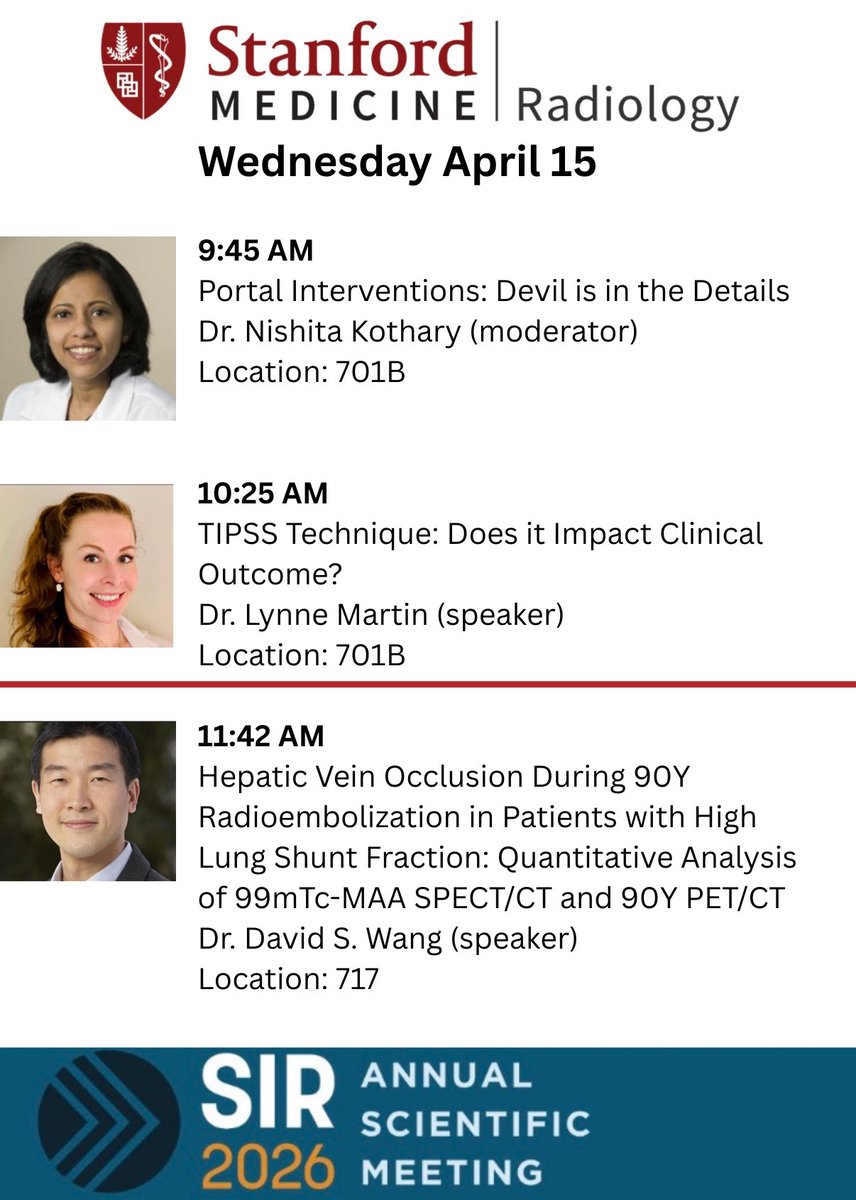 Stanford MEDICINE | Radiology

Wednesday April 15

9:45 AM
Portal Interventions: Devil is in the Details
Dr. Nishita Kothary (moderator)
Location: 701B

10:25 AM
TIPSS Technique: Does it Impact Clinical Outcome?
Dr. Lynne Martin (speaker)
Location: 701B

11:42 AM
Hepatic Vein Occlusion During 90Y Radioembolization in Patients with High Lung Shunt Fraction: Quantitative Analysis of 99mTc-MAA SPECT/CT and 90Y PET/CT
Dr. David S. Wang (speaker)
Location: 717

SIR 2026 ANNUAL SCIENTIFIC MEETING